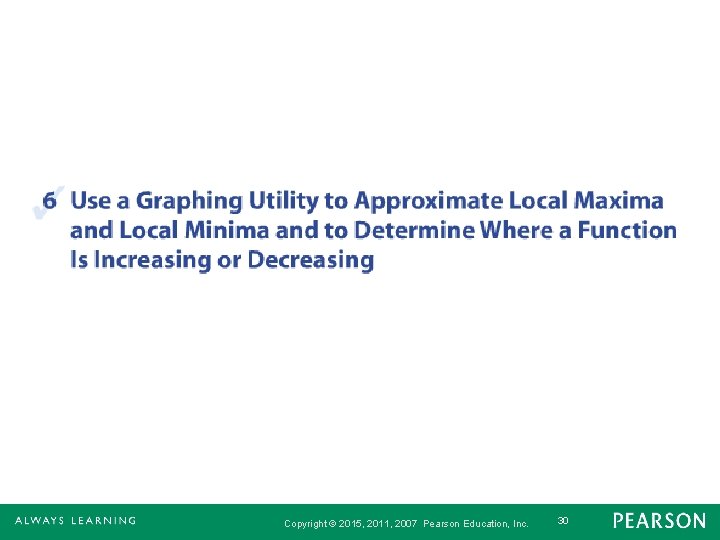 6 Use a Graphing Utility to Approximate Local Maxima and Local Minima and to Determine Where a Function Is Increasing or Decreasing

ALWAYS LEARNING Copyright © 2015, 2011, 2007 Pearson Education, Inc. 30 PEARSON